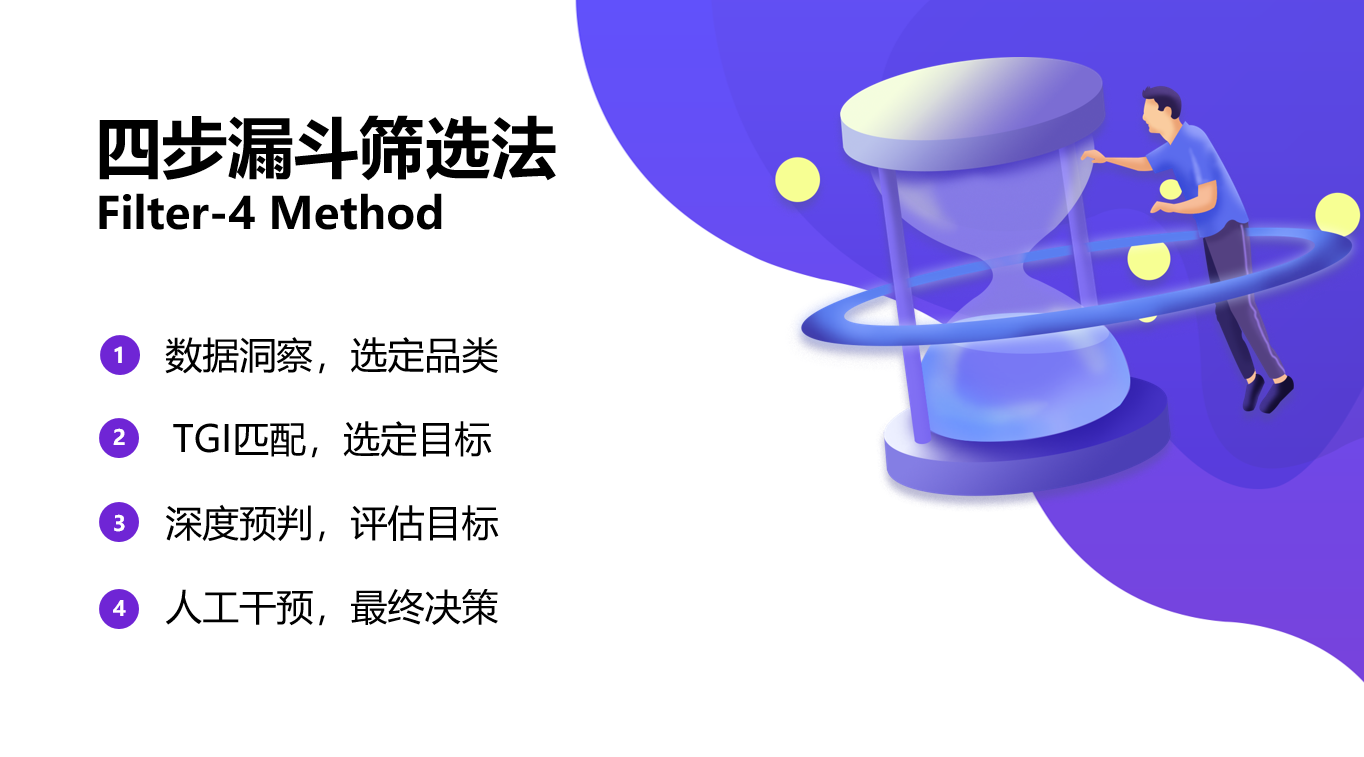 四步漏斗筛选法
Filter-4 Method

1 数据洞察，选定品类

2 TGI匹配，选定目标

3 深度预判，评估目标

4 人工干预，最终决策